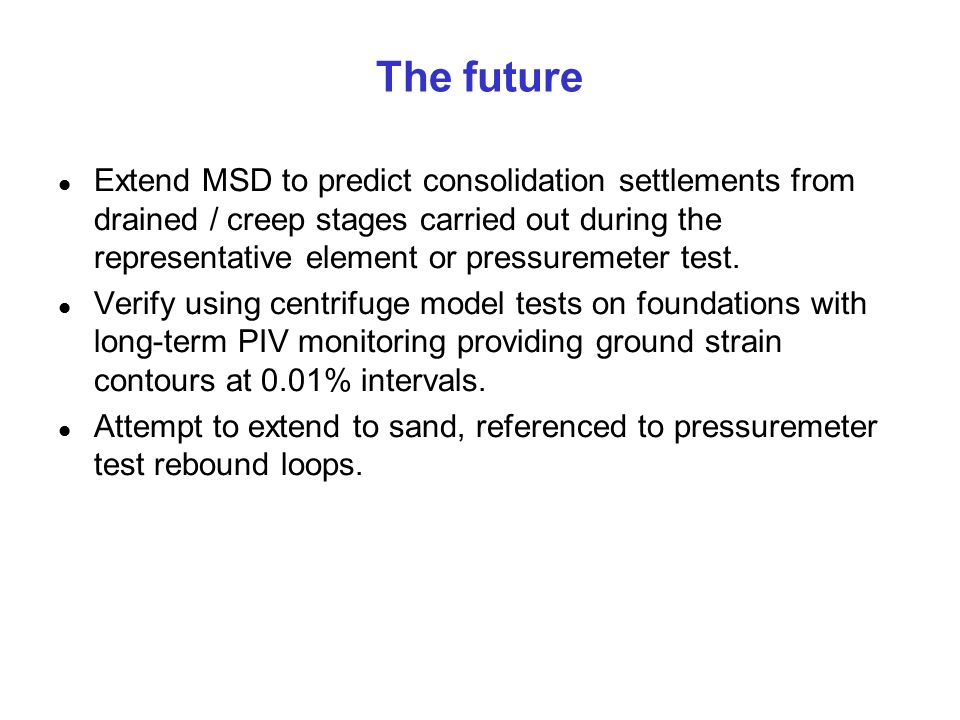 The future

- Extend MSD to predict consolidation settlements from drained / creep stages carried out during the representative element or pressuremeter test.
- Verify using centrifuge model tests on foundations with long-term PIV monitoring providing ground strain contours at 0.01% intervals.
- Attempt to extend to sand, referenced to pressuremeter test rebound loops.